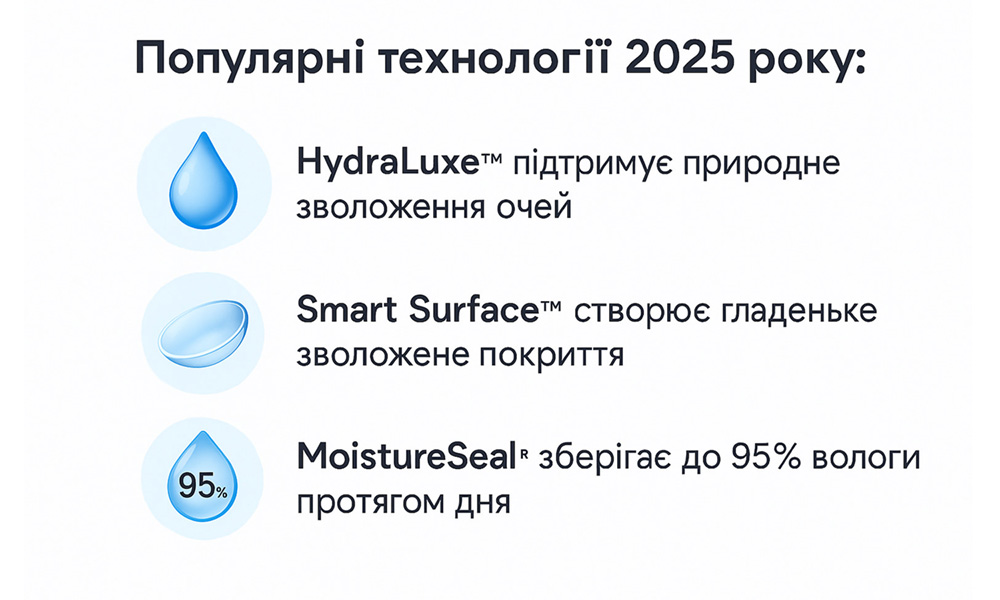 Популярні технології 2025 року:

HydraLuxe™ підтримує природне зволоження очей

Smart Surface™ створює гладеньке зволожене покриття

95%

MoistureSeal® зберігає до 95% вологи протягом дня